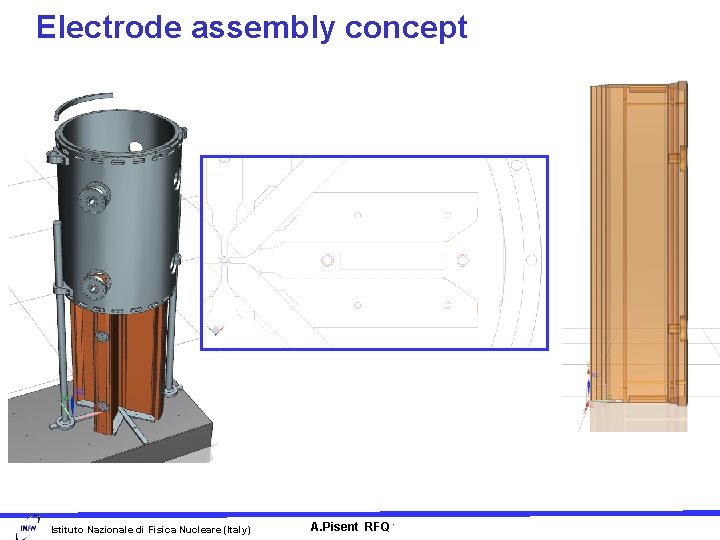 Electrode assembly concept

INFN Istituto Nazionale di Fisica Nucleare (Italy)

A.Pisent RFQ